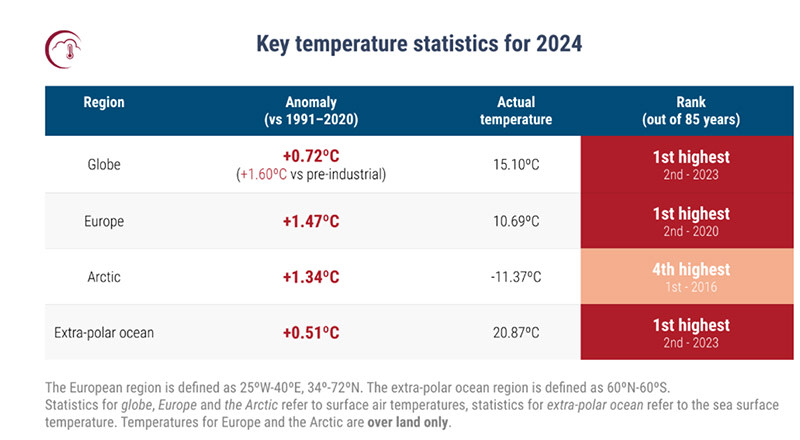 Key temperature statistics for 2024

| Region | Anomaly (vs 1991–2020) | Actual temperature | Rank (out of 85 years) |
|---|---|---|---|
| Globe | +0.72ºC (+1.60ºC vs pre-industrial) | 15.10ºC | 1st highest 2nd - 2023 |
| Europe | +1.47ºC | 10.69ºC | 1st highest 2nd - 2020 |
| Arctic | +1.34ºC | -11.37ºC | 4th highest 1st - 2016 |
| Extra-polar ocean | +0.51ºC | 20.87ºC | 1st highest 2nd - 2023 |

The European region is defined as 25ºW-40ºE, 34º-72ºN. The extra-polar ocean region is defined as 60ºN-60ºS. Statistics for globe, Europe and the Arctic refer to surface air temperatures, statistics for extra-polar ocean refer to the sea surface temperature. Temperatures for Europe and the Arctic are over land only.